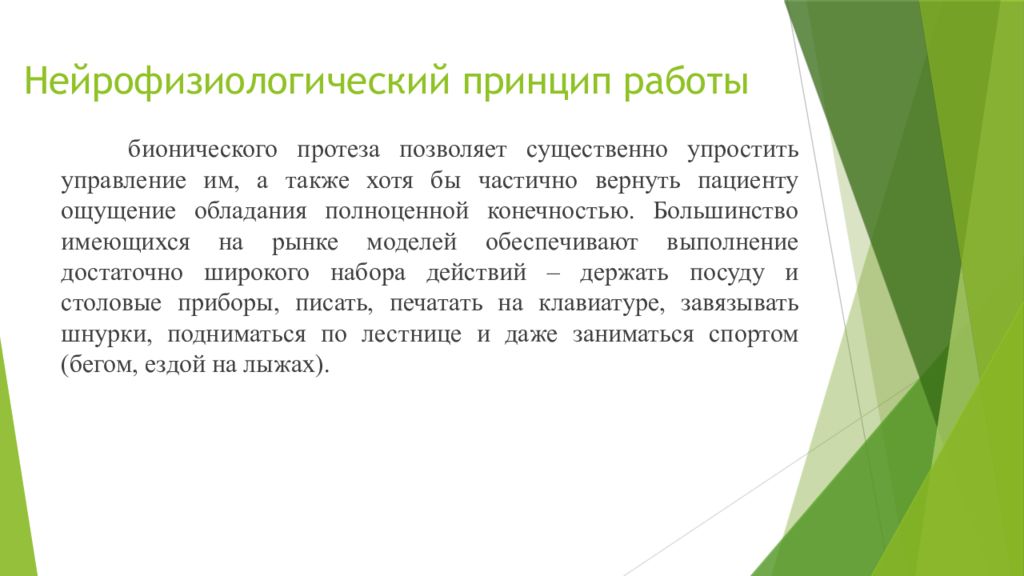 Нейрофизиологический принцип работы

бионического протеза позволяет существенно упростить управление им, а также хотя бы частично вернуть пациенту ощущение обладания полноценной конечностью. Большинство имеющихся на рынке моделей обеспечивают выполнение достаточно широкого набора действий – держать посуду и столовые приборы, писать, печатать на клавиатуре, завязывать шнурки, подниматься по лестнице и даже заниматься спортом (бегом, ездой на лыжах).